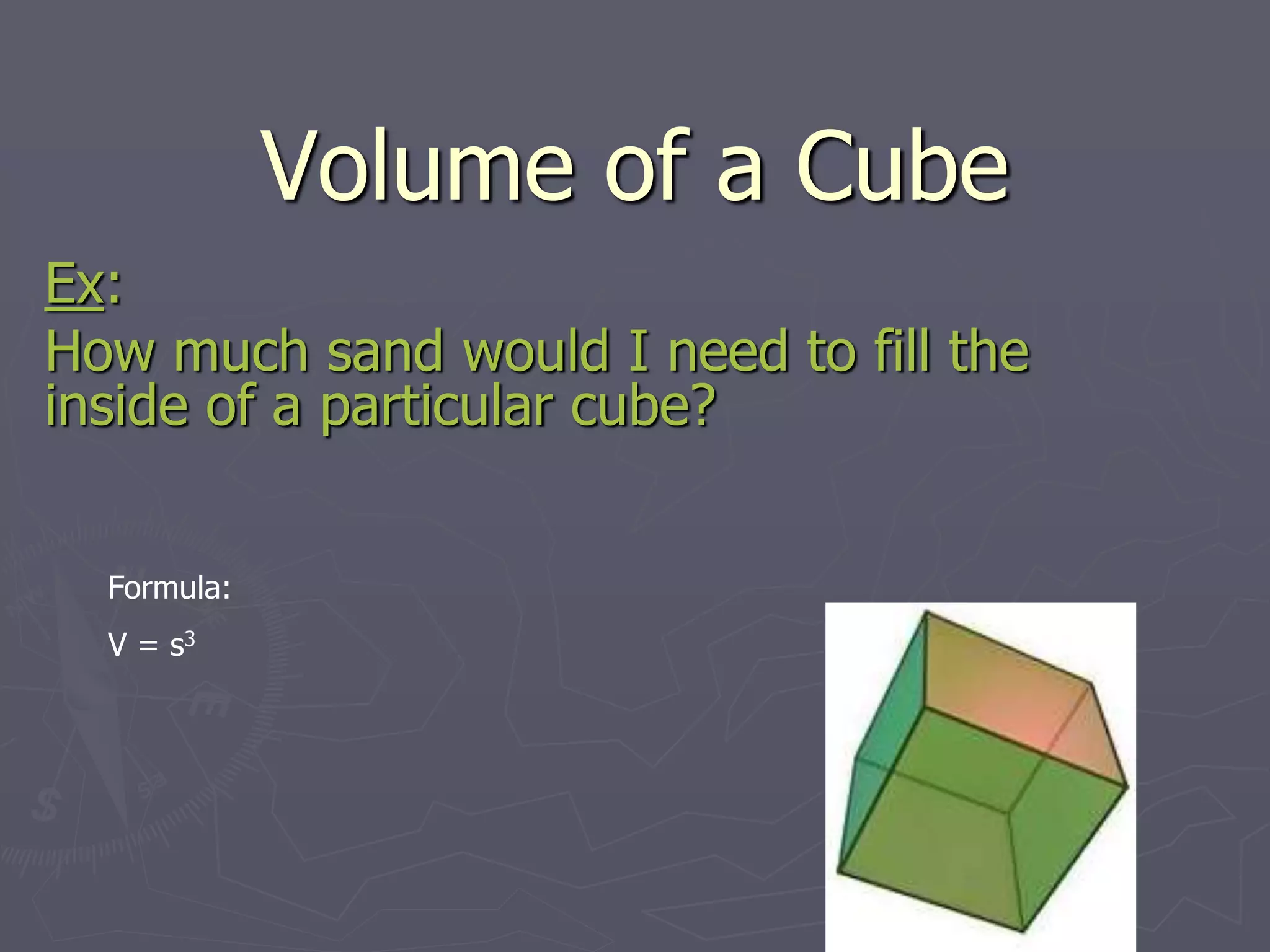 Volume of a Cube

Ex:

How much sand would I need to fill the inside of a particular cube?

Formula:

$V = s^3$